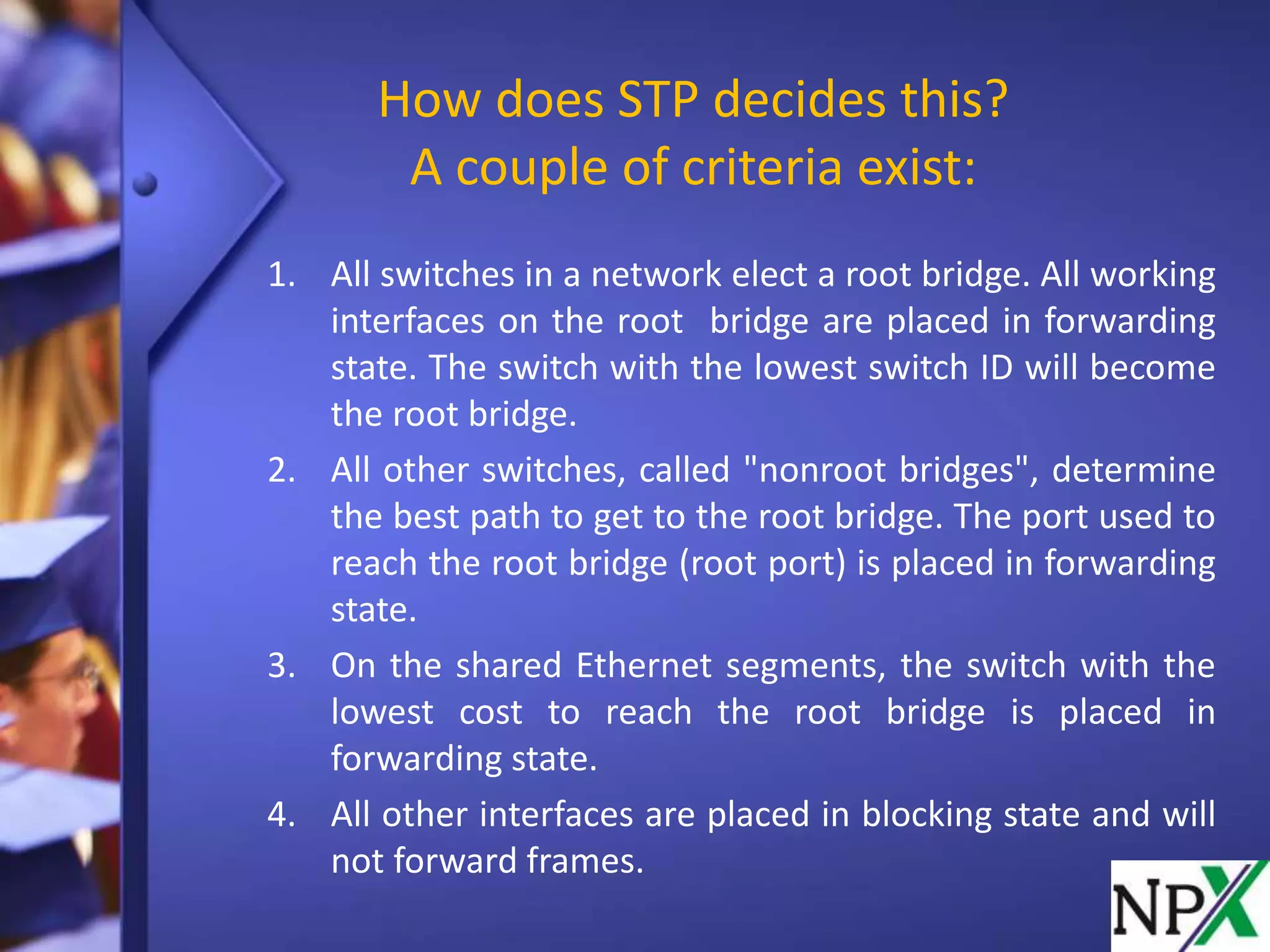 How does STP decides this?
A couple of criteria exist:

1. All switches in a network elect a root bridge. All working interfaces on the root bridge are placed in forwarding state. The switch with the lowest switch ID will become the root bridge.
2. All other switches, called "nonroot bridges", determine the best path to get to the root bridge. The port used to reach the root bridge (root port) is placed in forwarding state.
3. On the shared Ethernet segments, the switch with the lowest cost to reach the root bridge is placed in forwarding state.
4. All other interfaces are placed in blocking state and will not forward frames.

NPX